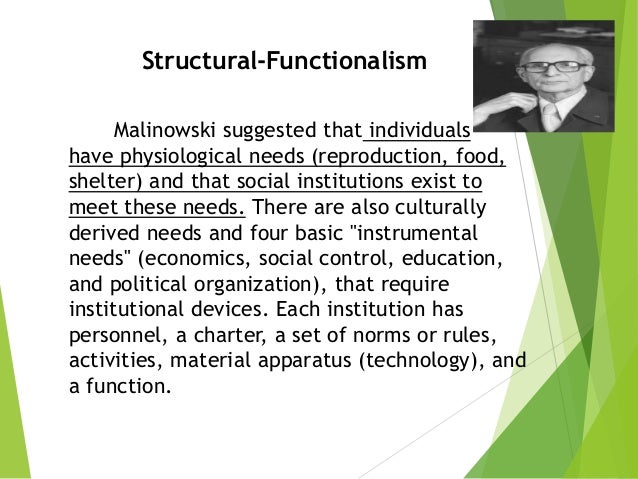 Structural-Functionalism

Malinowski suggested that individuals have physiological needs (reproduction, food, shelter) and that social institutions exist to meet these needs. There are also culturally derived needs and four basic "instrumental needs" (economics, social control, education, and political organization), that require institutional devices. Each institution has personnel, a charter, a set of norms or rules, activities, material apparatus (technology), and a function.